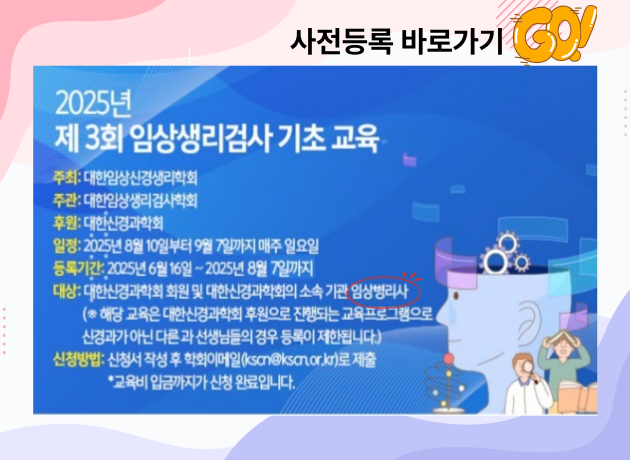 사전등록 바로가기 GO!

2025년
제 3회 임상생리검사 기초 교육

주최: 대한임상신경생리학회
주관: 대한임상생리검사학회
후원: 대한신경과학회
일정: 2025년 8월 10일부터 9월 7일까지 매주 일요일
등록기간: 2025년 6월 16일 ~ 2025년 8월 7일까지
대상: 대한신경과학회 회원 및 대한신경과학회의 소속 기관 임상병리사
(※ 해당 교육은 대한신경과학회 후원으로 진행되는 교육프로그램으로 신경과가 아닌 다른 과 선생님들의 경우 등록이 제한됩니다.)
신청방법: 신청서 작성 후 학회이메일(kscn@kscn.or.kr)로 제출
*교육비 입금까지가 신청 완료입니다.